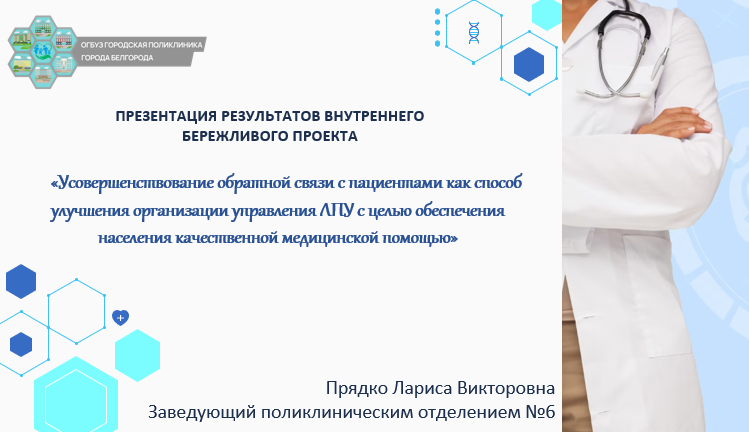 ОГБУЗ ГОРОДСКАЯ ПОЛИКЛИНИКА ГОРОДА БЕЛГОРОДА

ПРЕЗЕНТАЦИЯ РЕЗУЛЬТАТОВ ВНУТРЕННЕГО БЕРЕЖЛИВОГО ПРОЕКТА

«Усовершенствование обратной связи с пациентами как способ улучшения организации управления ЛПУ с целью обеспечения населения качественной медицинской помощью»

Прядко Лариса Викторовна
Заведующий поликлиническим отделением №6